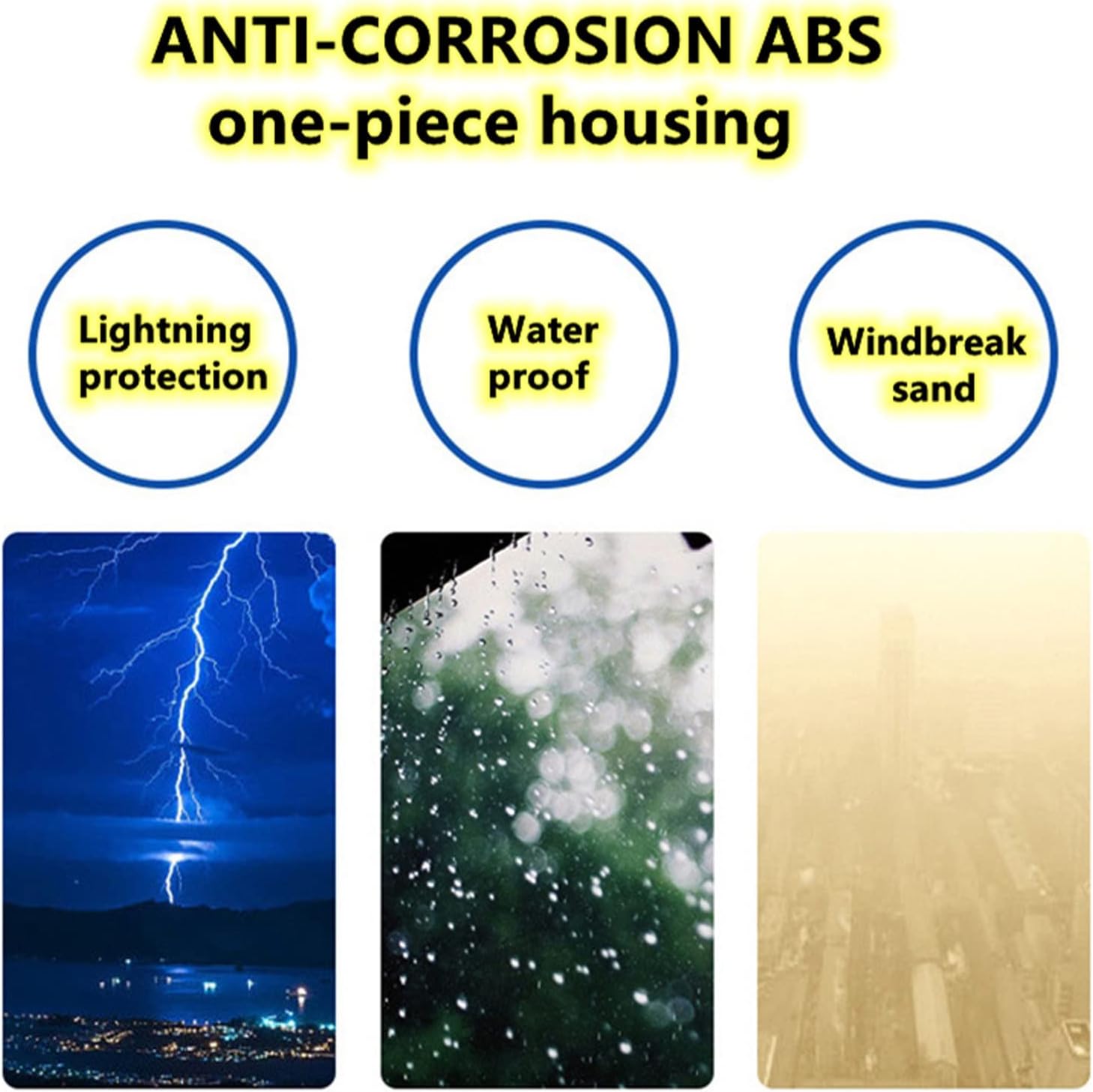 ANTI-CORROSION ABS
one-piece housing

Lightning
protection

Water
proof

Windbreak
sand